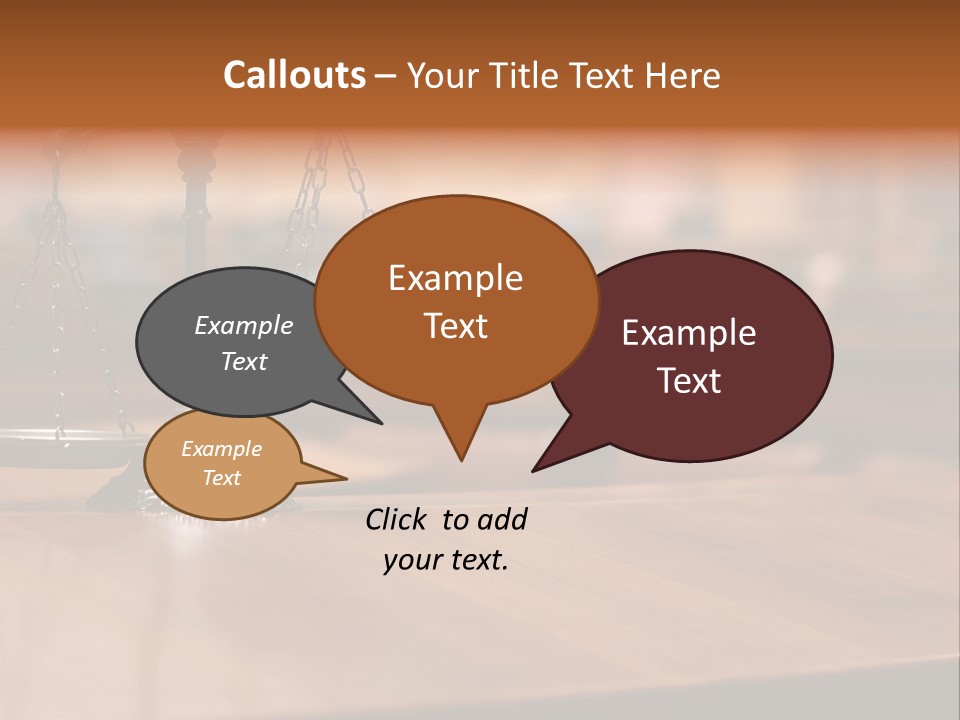 Callouts – Your Title Text Here

Example Text

Example Text

Example Text

Example Text

Click to add your text.